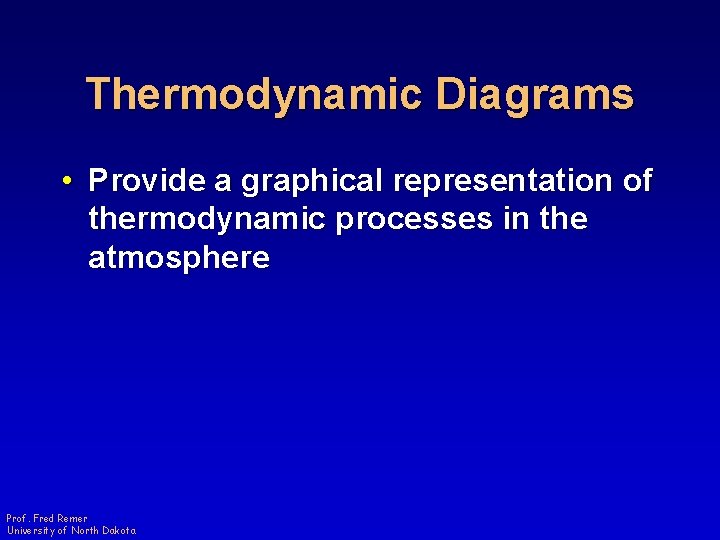 Thermodynamic Diagrams

• Provide a graphical representation of thermodynamic processes in the atmosphere

Prof. Fred Remer
University of North Dakota